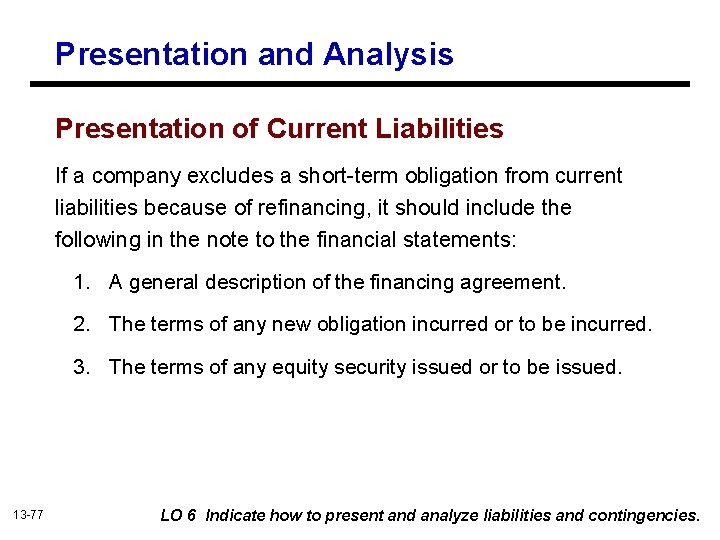 Presentation and Analysis

Presentation of Current Liabilities

If a company excludes a short-term obligation from current liabilities because of refinancing, it should include the following in the note to the financial statements:

1. A general description of the financing agreement.

2. The terms of any new obligation incurred or to be incurred.

3. The terms of any equity security issued or to be issued.

13-77

LO 6 Indicate how to present and analyze liabilities and contingencies.